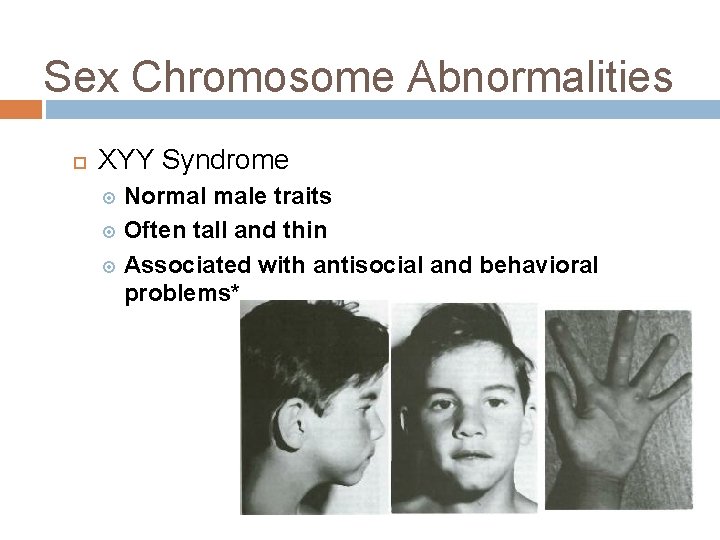 Sex Chromosome Abnormalities

XYY Syndrome

Normal male traits

Often tall and thin

Associated with antisocial and behavioral problems*